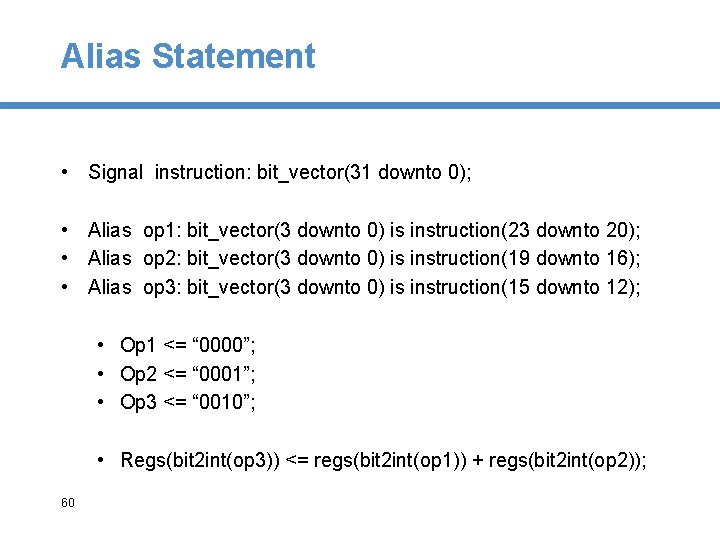 Alias Statement

• Signal instruction: bit_vector(31 downto 0);

• Alias op1: bit_vector(3 downto 0) is instruction(23 downto 20);
• Alias op2: bit_vector(3 downto 0) is instruction(19 downto 16);
• Alias op3: bit_vector(3 downto 0) is instruction(15 downto 12);

• Op1 <= “0000”;
• Op2 <= “0001”;
• Op3 <= “0010”;

• Regs(bit2int(op3)) <= regs(bit2int(op1)) + regs(bit2int(op2));

60